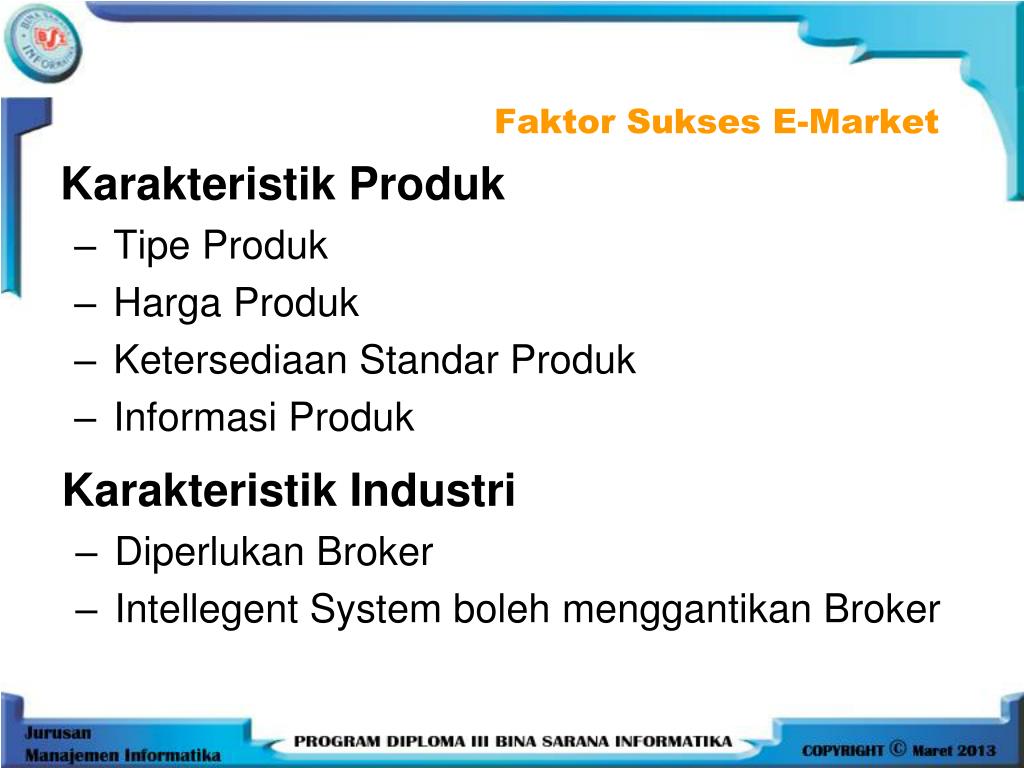 BINA SARANA INFORMATIKA

Faktor Sukses E-Market

Karakteristik Produk
– Tipe Produk
– Harga Produk
– Ketersediaan Standar Produk
– Informasi Produk

Karakteristik Industri
– Diperlukan Broker
– Intellegent System boleh menggantikan Broker

Jurusan Manajemen Informatika

PROGRAM DIPLOMA III BINA SARANA INFORMATIKA

COPYRIGHT © Maret 2013